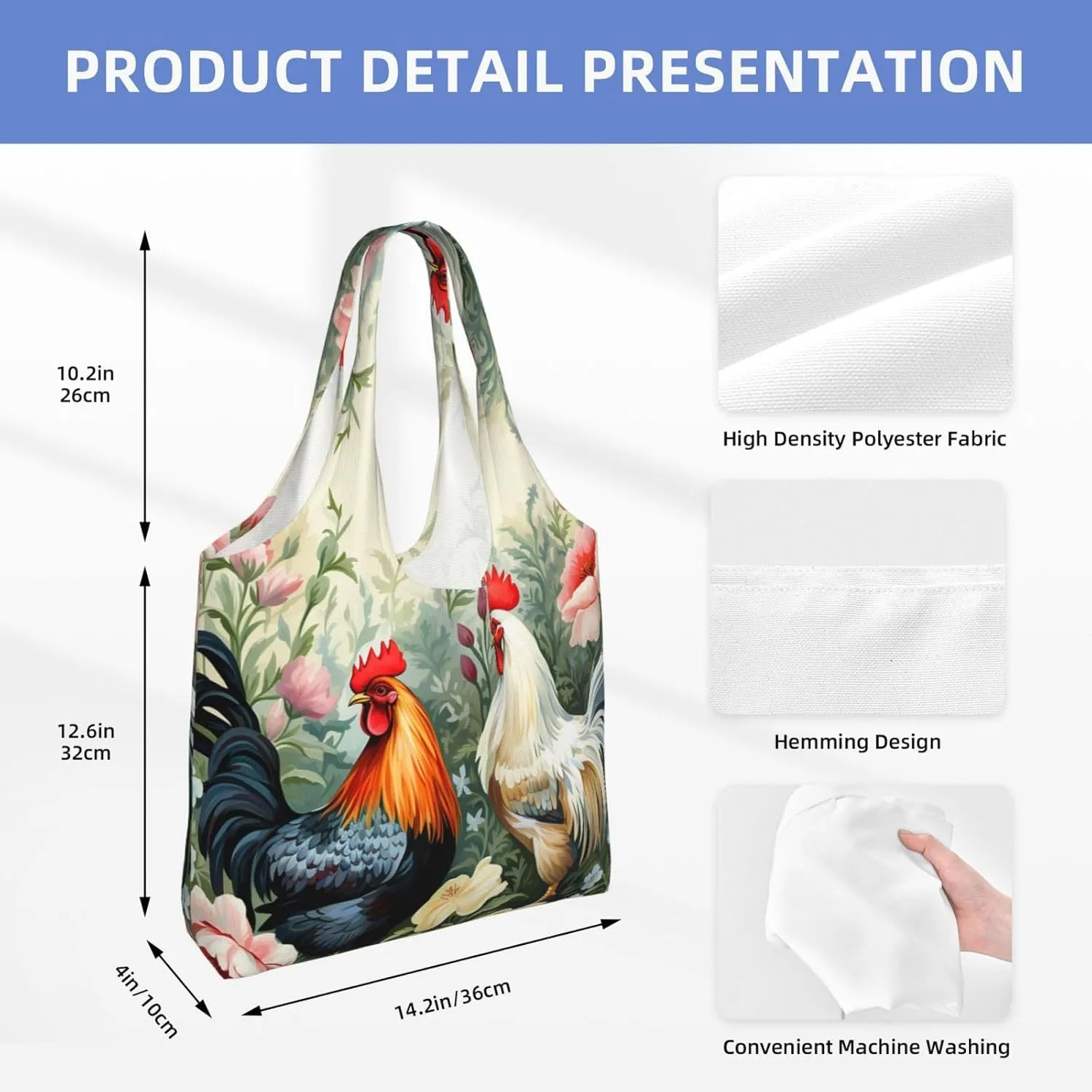 PRODUCT DETAIL PRESENTATION

10.2in
26cm

12.6in
32cm

4in/10cm

14.2in/36cm

High Density Polyester Fabric

Hemming Design

Convenient Machine Washing